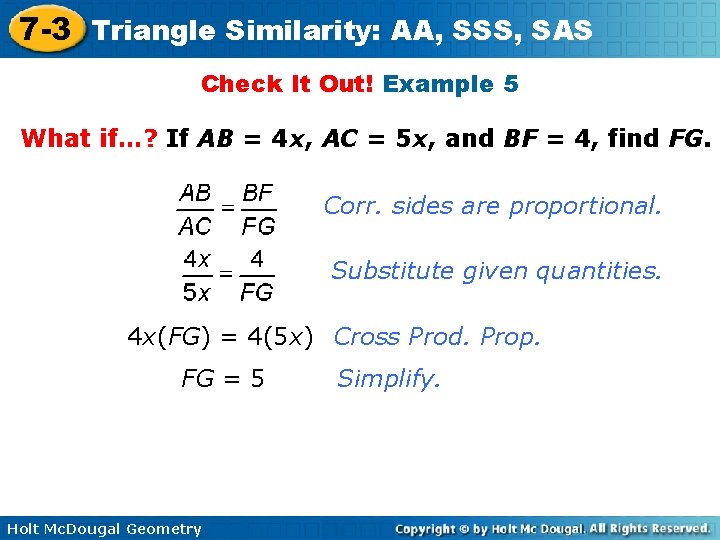 7-3 Triangle Similarity: AA, SSS, SAS

Check It Out! Example 5

What if…? If $AB = 4x$, $AC = 5x$, and $BF = 4$, find $FG$.

$\frac{AB}{AC} = \frac{BF}{FG}$ Corr. sides are proportional.

$\frac{4x}{5x} = \frac{4}{FG}$ Substitute given quantities.

$4x(FG) = 4(5x)$ Cross Prod. Prop.

$FG = 5$ Simplify.

Holt McDougal Geometry

Copyright © by Holt Mc Dougal. All Rights Reserved.